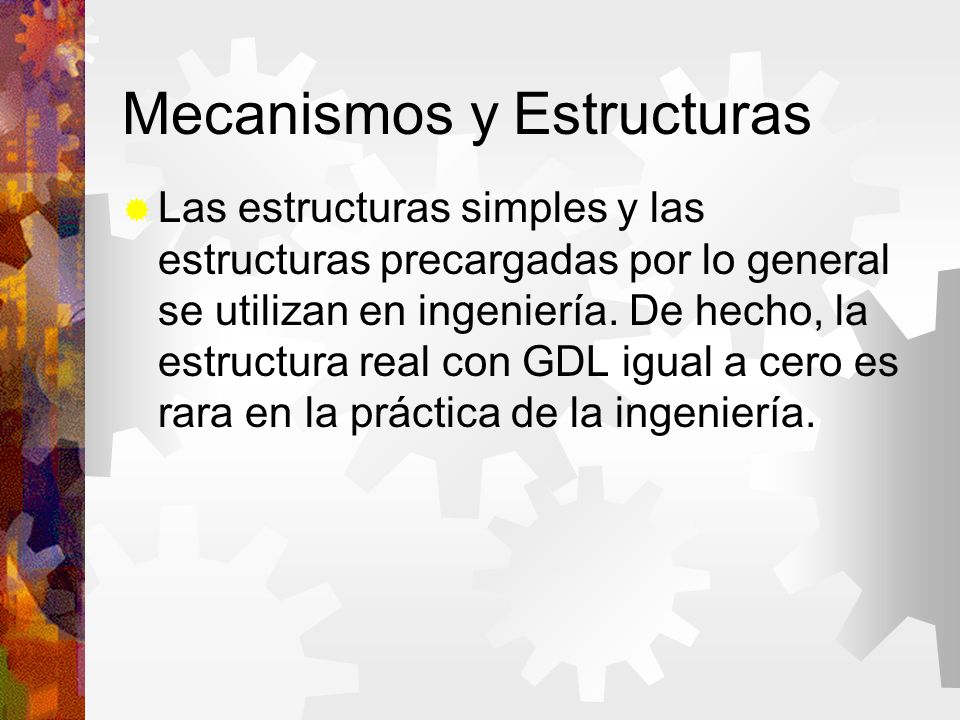 Mecanismos y Estructuras

Las estructuras simples y las estructuras precargadas por lo general se utilizan en ingeniería. De hecho, la estructura real con GDL igual a cero es rara en la práctica de la ingeniería.